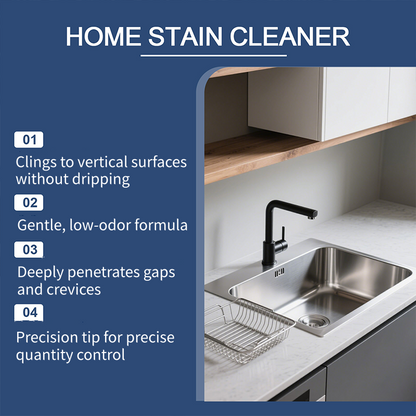 HOME STAIN CLEANER

01
Clings to vertical surfaces without dripping

02
Gentle, low-odor formula

03
Deeply penetrates gaps and crevices

04
Precision tip for precise quantity control